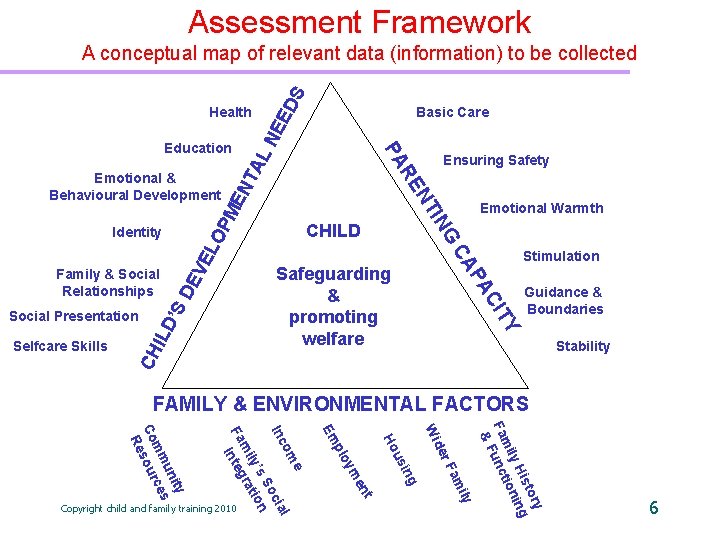 Assessment Framework

A conceptual map of relevant data (information) to be collected

CHILD'S DEVELOPMENTAL NEEDS

Health

Education

Emotional & Behavioural Development

Identity

Family & Social Relationships

Social Presentation

Selfcare Skills

PARENTING CAPACITY

Basic Care

Ensuring Safety

Emotional Warmth

Stimulation

Guidance & Boundaries

Stability

CHILD

Safeguarding & promoting welfare

FAMILY & ENVIRONMENTAL FACTORS

Community Resources

Family's Social Integration

Income

Employment

Housing

Wider Family

Family History & Functioning

Copyright child and family training 2010

6